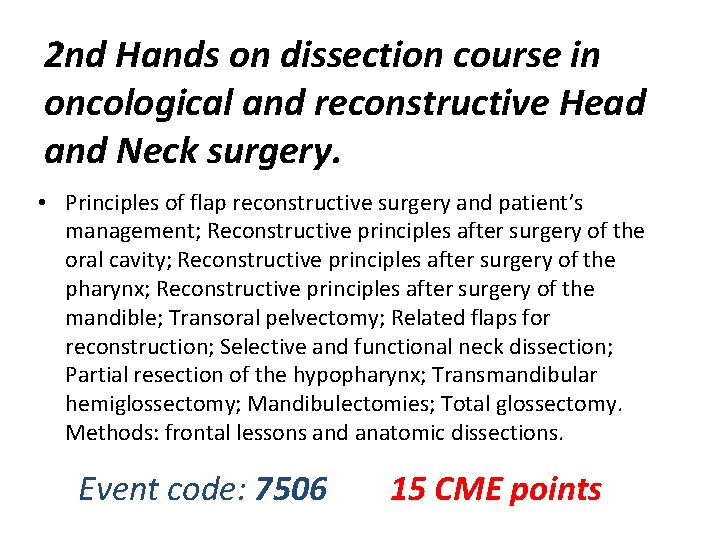 2nd Hands on dissection course in oncological and reconstructive Head and Neck surgery.

• Principles of flap reconstructive surgery and patient's management; Reconstructive principles after surgery of the oral cavity; Reconstructive principles after surgery of the pharynx; Reconstructive principles after surgery of the mandible; Transoral pelvectomy; Related flaps for reconstruction; Selective and functional neck dissection; Partial resection of the hypopharynx; Transmandibular hemiglossectomy; Mandibulectomies; Total glossectomy. Methods: frontal lessons and anatomic dissections.

Event code: 7506 15 CME points